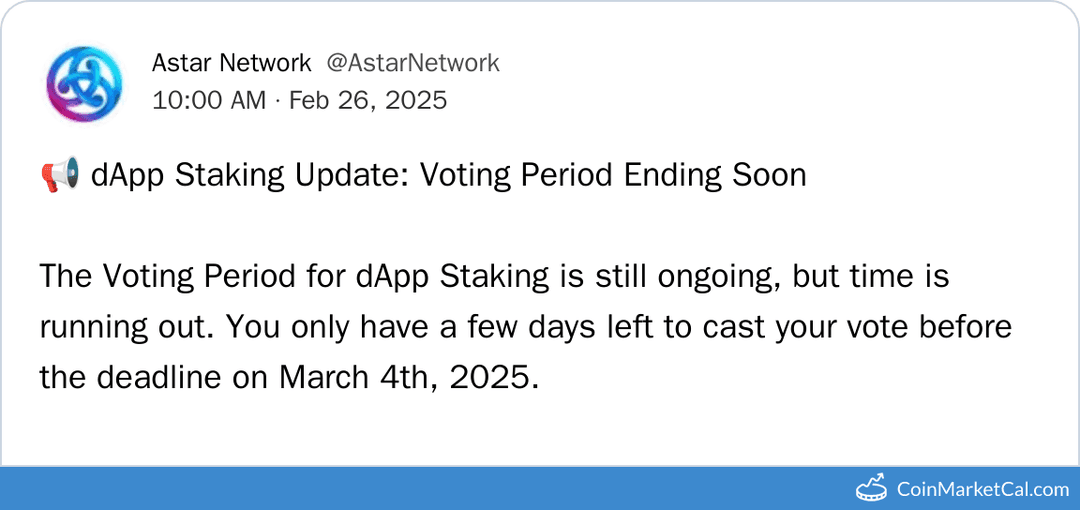 Astar Network @AstarNetwork
10:00 AM · Feb 26, 2025

📢 dApp Staking Update: Voting Period Ending Soon

The Voting Period for dApp Staking is still ongoing, but time is running out. You only have a few days left to cast your vote before the deadline on March 4th, 2025.

CoinMarketCal.com